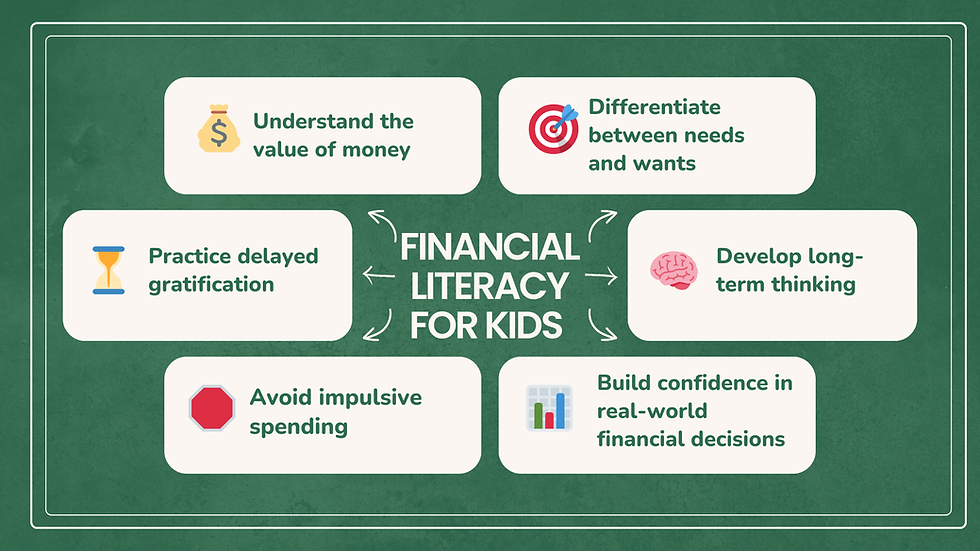 Understand the value of money

Differentiate between needs and wants

Practice delayed gratification

FINANCIAL LITERACY FOR KIDS

Develop long-term thinking

Avoid impulsive spending

Build confidence in real-world financial decisions